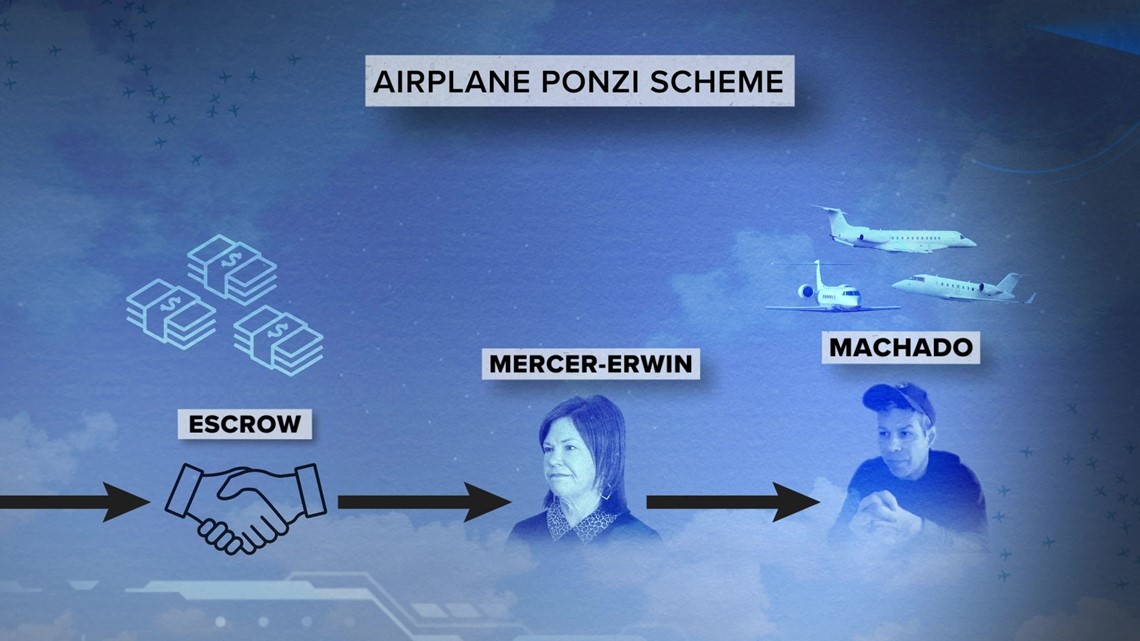 AIRPLANE PONZI SCHEME

ESCROW

MERCER-ERWIN

MACHADO